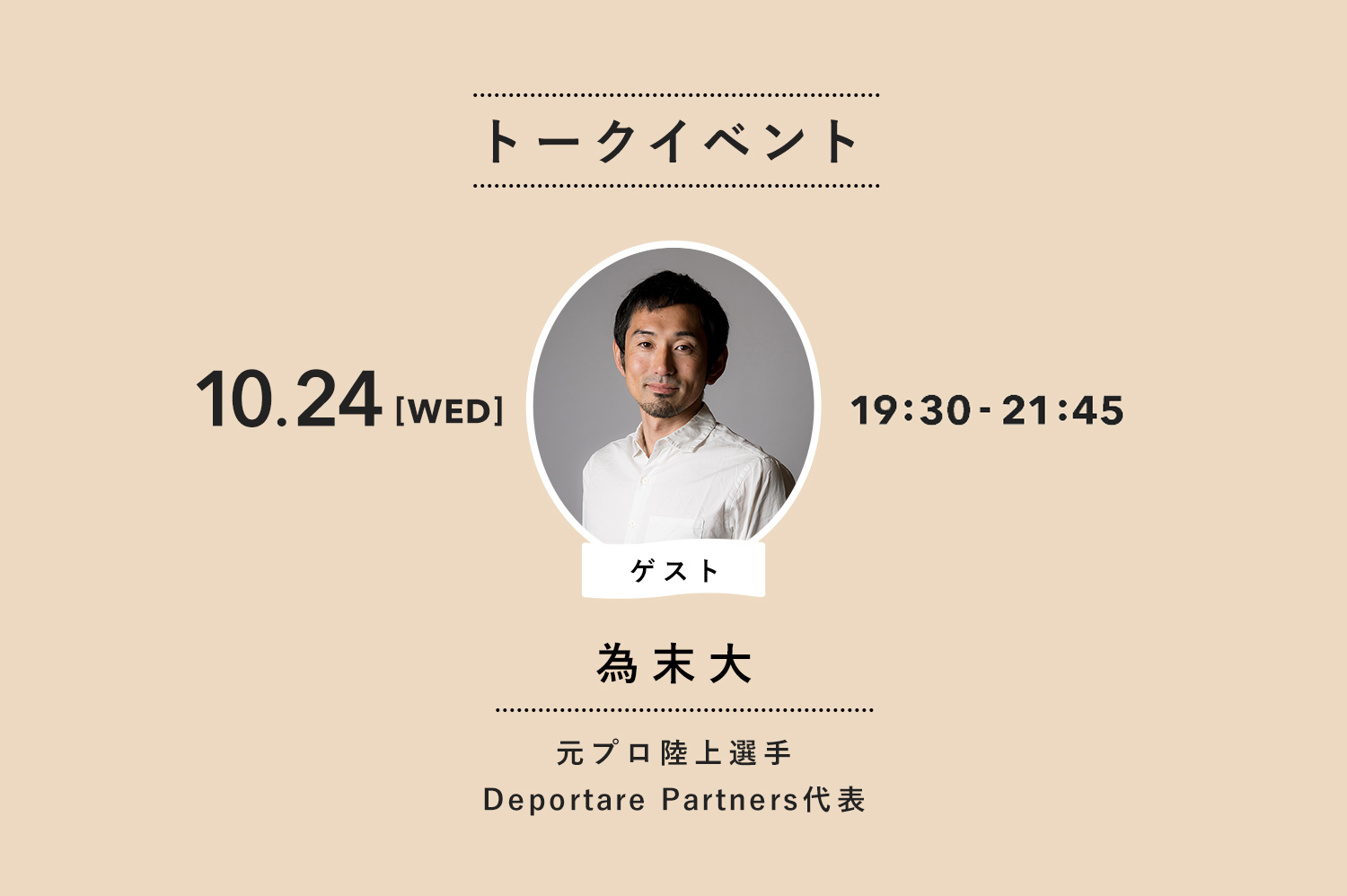 トークイベント

10.24 [WED]

19:30 - 21:45

ゲスト

為末大

元プロ陸上選手
Deportare Partners代表